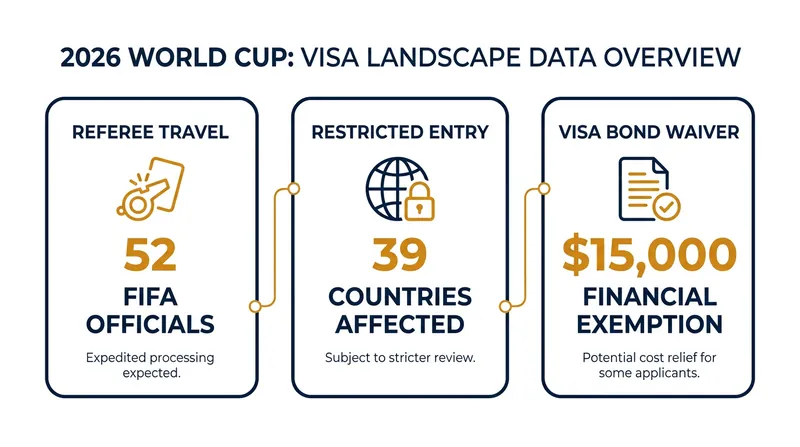 2026 WORLD CUP: VISA LANDSCAPE DATA OVERVIEW

REFEREE TRAVEL

52

FIFA OFFICIALS

Expedited processing expected.

RESTRICTED ENTRY

39

COUNTRIES AFFECTED

Subject to stricter review.

VISA BOND WAIVER

$15,000

FINANCIAL EXEMPTION

Potential cost relief for some applicants.